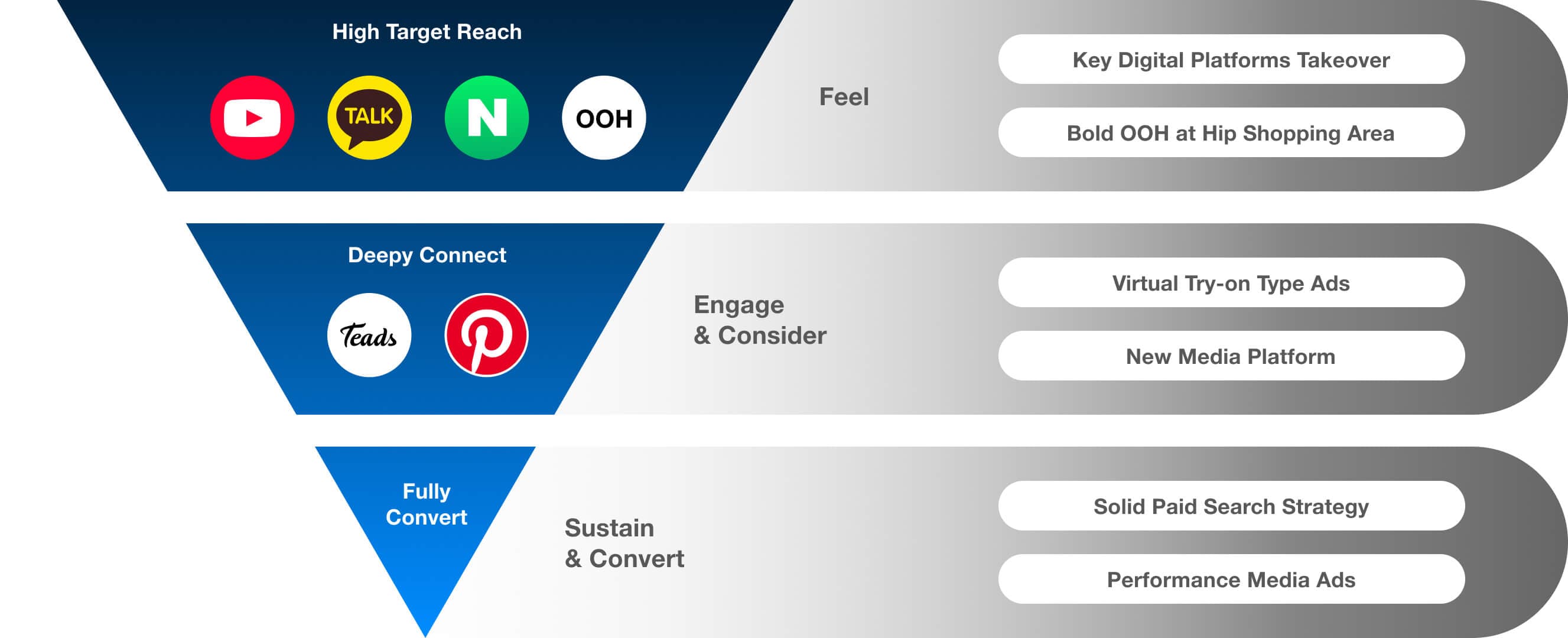 High Target Reach

TALK

N

OOH

Feel

Key Digital Platforms Takeover

Bold OOH at Hip Shopping Area

Deepy Connect

Teads

Engage
& Consider

Virtual Try-on Type Ads

New Media Platform

Fully
Convert

Sustain
& Convert

Solid Paid Search Strategy

Performance Media Ads